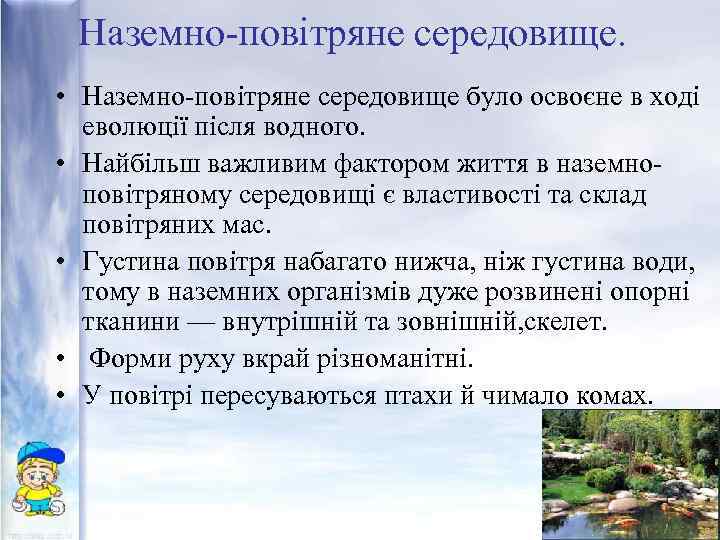 Наземно-повітряне середовище.

• Наземно-повітряне середовище було освоєне в ході еволюції після водного.

• Найбільш важливим фактором життя в наземно-повітряному середовищі є властивості та склад повітряних мас.

• Густина повітря набагато нижча, ніж густина води, тому в наземних організмів дуже розвинені опорні тканини — внутрішній та зовнішній,скелет.

• Форми руху вкрай різноманітні.

• У повітрі пересуваються птахи й чимало комах.